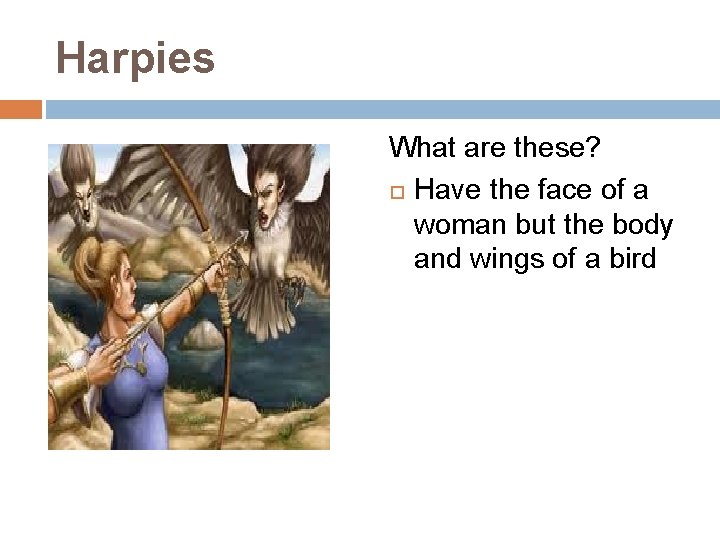 Harpies

What are these?

Have the face of a woman but the body and wings of a bird